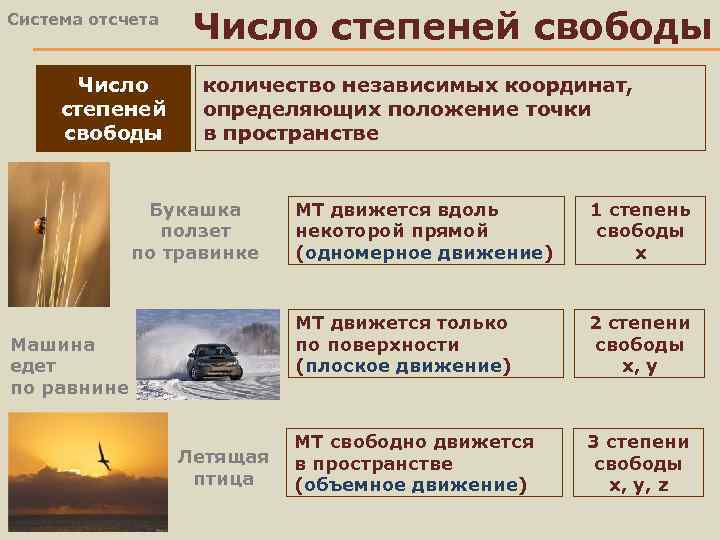 Система отсчета

Число степеней свободы

Число степеней свободы

количество независимых координат, определяющих положение точки в пространстве

Букашка ползет по травинке

МТ движется вдоль некоторой прямой (одномерное движение)

1 степень свободы x

Машина едет по равнине

МТ движется только по поверхности (плоское движение)

2 степени свободы x, y

Летящая птица

МТ свободно движется в пространстве (объемное движение)

3 степени свободы x, y, z